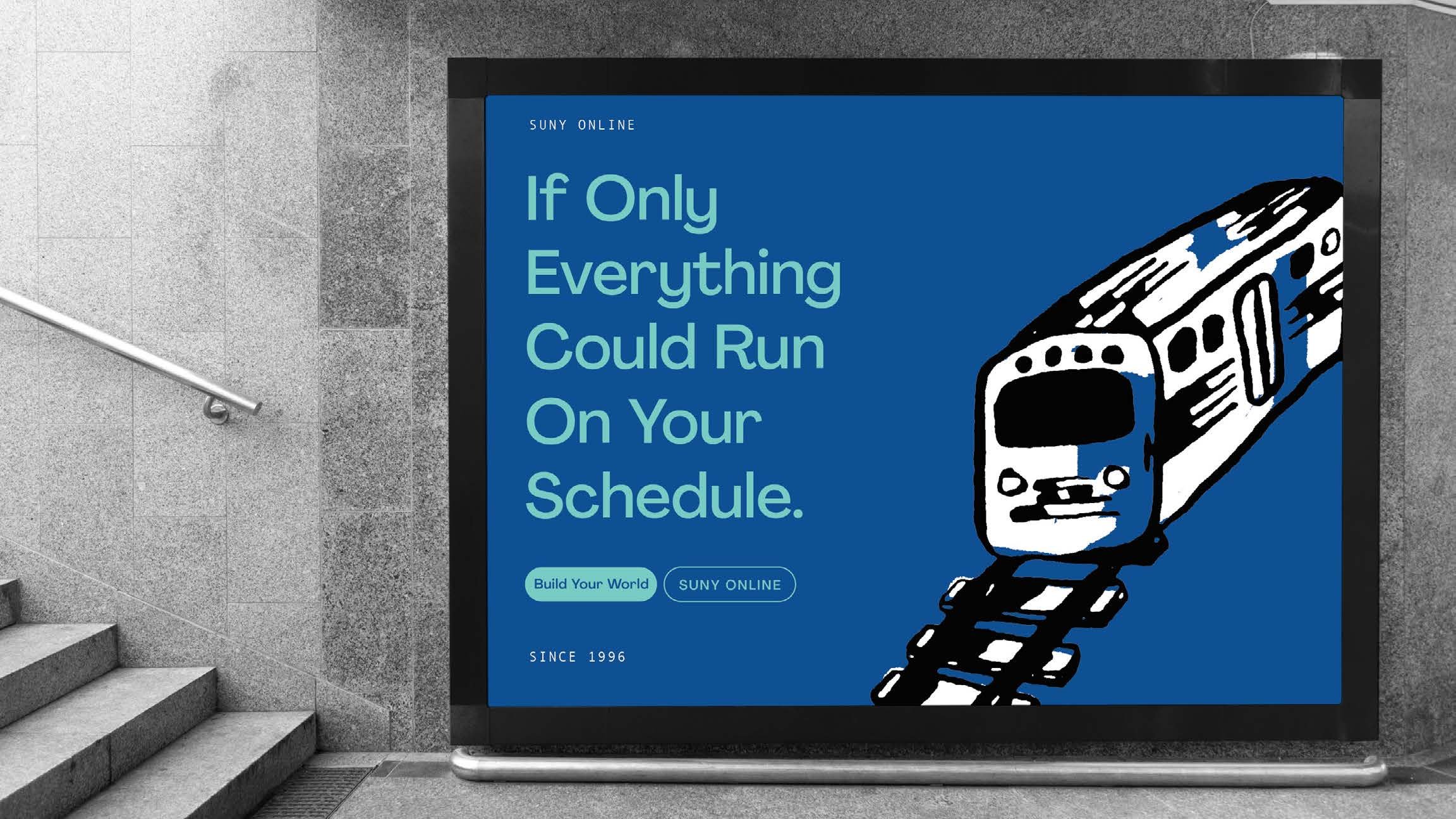 SUNY ONLINE

If Only Everything Could Run On Your Schedule.

Build Your World

SUNY ONLINE

SINCE 1996